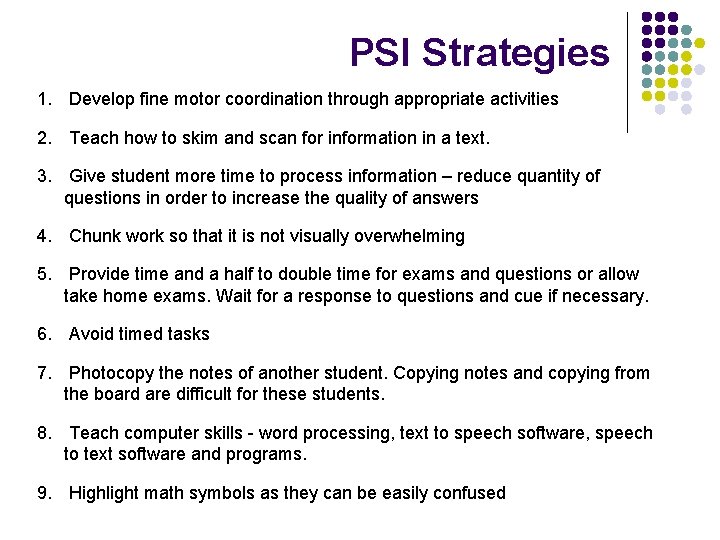 PSI Strategies

1. Develop fine motor coordination through appropriate activities

2. Teach how to skim and scan for information in a text.

3. Give student more time to process information – reduce quantity of questions in order to increase the quality of answers

4. Chunk work so that it is not visually overwhelming

5. Provide time and a half to double time for exams and questions or allow take home exams. Wait for a response to questions and cue if necessary.

6. Avoid timed tasks

7. Photocopy the notes of another student. Copying notes and copying from the board are difficult for these students.

8. Teach computer skills - word processing, text to speech software, speech to text software and programs.

9. Highlight math symbols as they can be easily confused